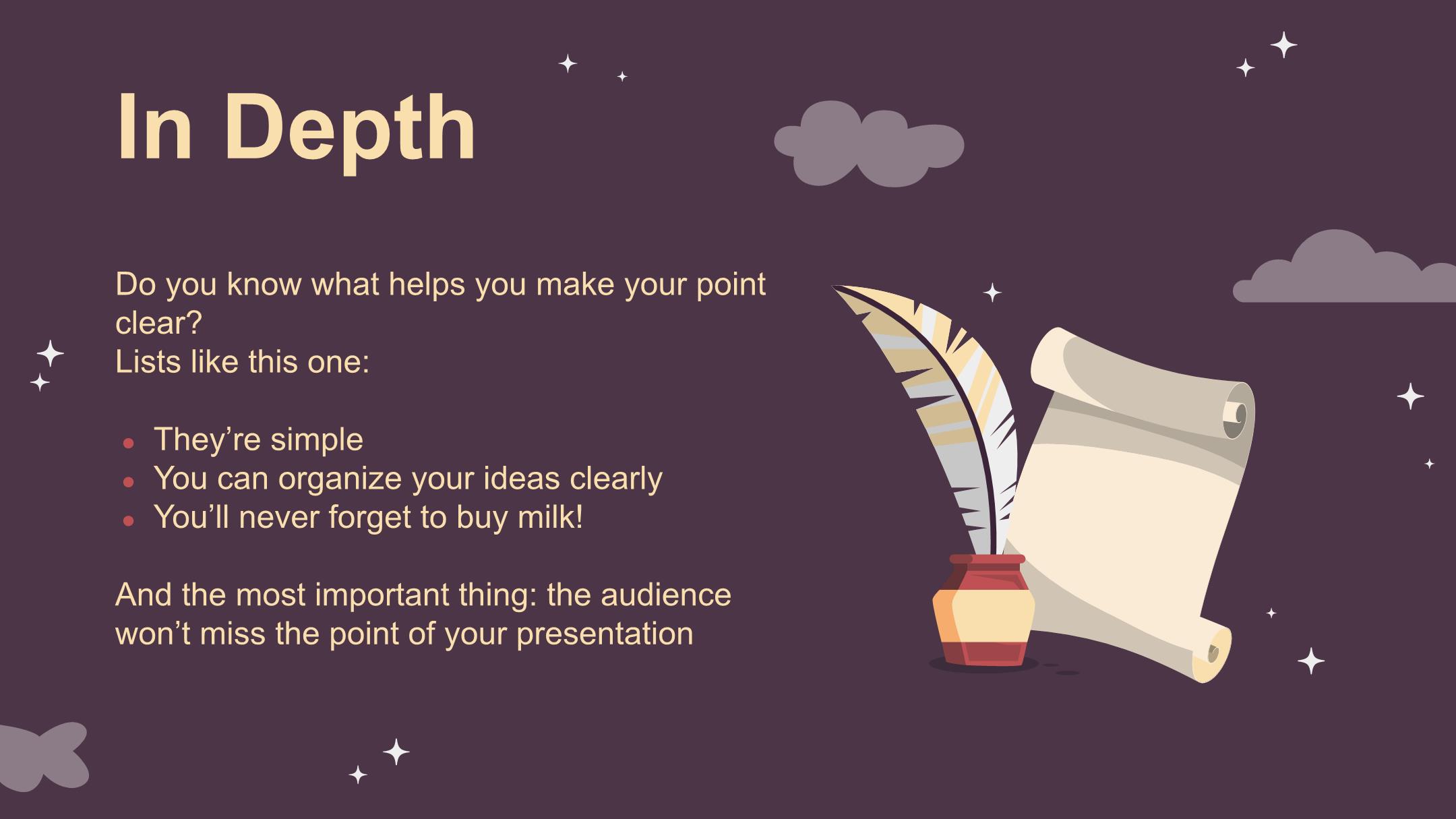 In Depth

Do you know what helps you make your point clear?
Lists like this one:

- They’re simple
- You can organize your ideas clearly
- You’ll never forget to buy milk!

And the most important thing: the audience won’t miss the point of your presentation